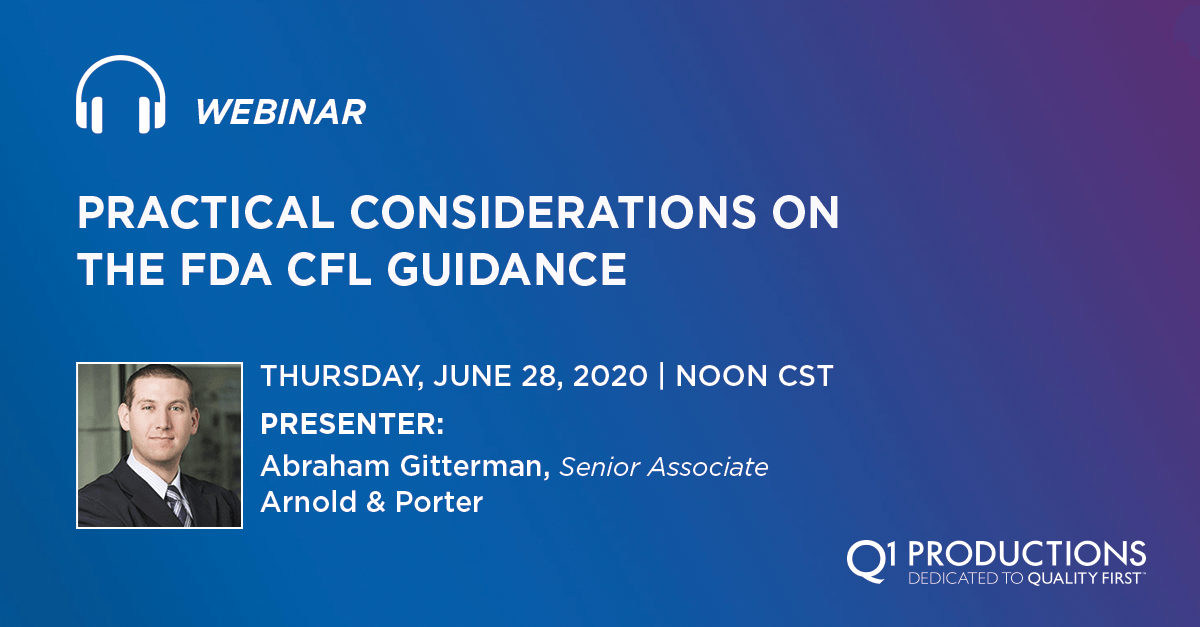 WEBINAR

PRACTICAL CONSIDERATIONS ON THE FDA CFL GUIDANCE

THURSDAY, JUNE 28, 2020 | NOON CST

PRESENTER:

Abraham Gitterman, Senior Associate
Arnold & Porter

Q1 PRODUCTIONS
DEDICATED TO QUALITY FIRST™